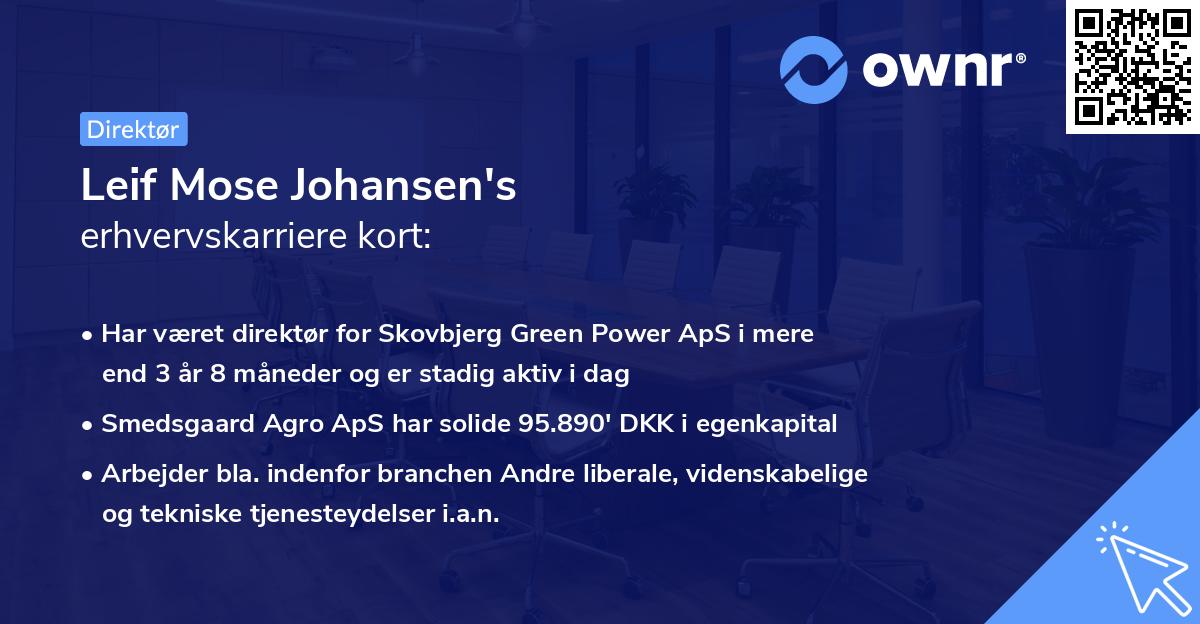 ownr®

Direktør

Leif Mose Johansen's
erhvervskarriere kort:

• Har været direktør for Skovbjerg Green Power ApS i mere end 3 år 8 måneder og er stadig aktiv i dag

• Smedsgaard Agro ApS har solide 95.890' DKK i egenkapital

• Arbejder bla. indenfor branchen Andre liberale, videnskabelige og tekniske tjenesteydelser i.a.n.